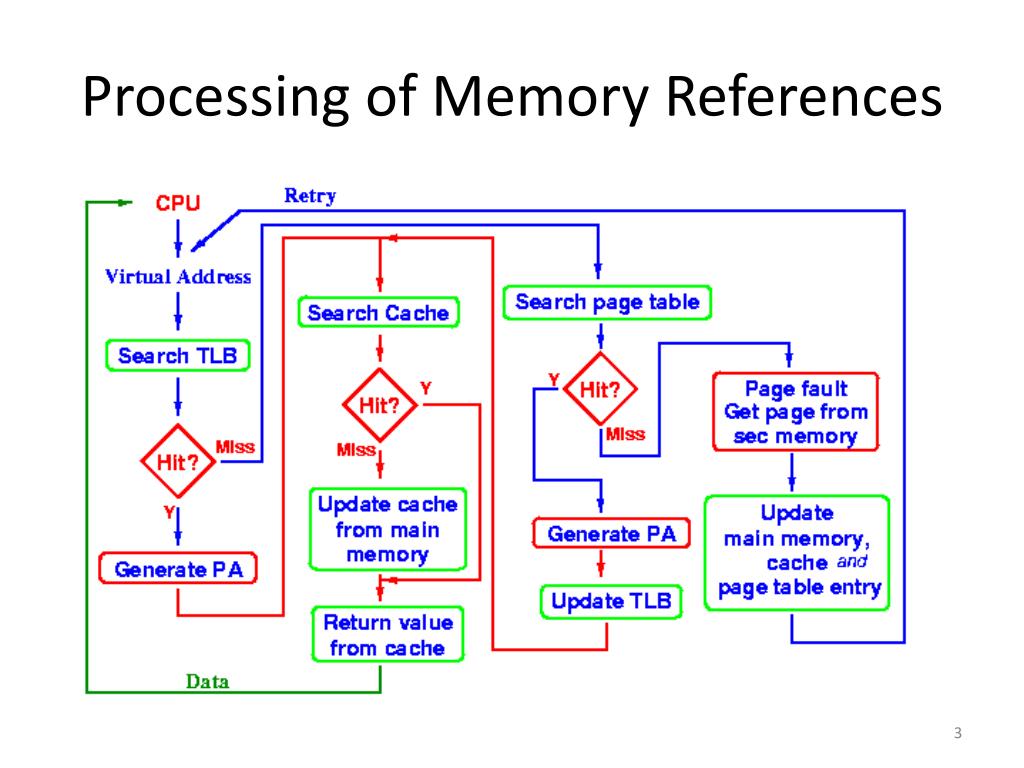 Processing of Memory References

CPU

Retry

Virtual Address

Search TLB

Hit?

Miss

Y

Generate PA

Search Cache

Hit?

Y

Miss

Update cache from main memory

Return value from cache

Data

Search page table

Hit?

Y

Miss

Generate PA

Update TLB

Page fault Get page from sec memory

Update main memory, cache and page table entry

3